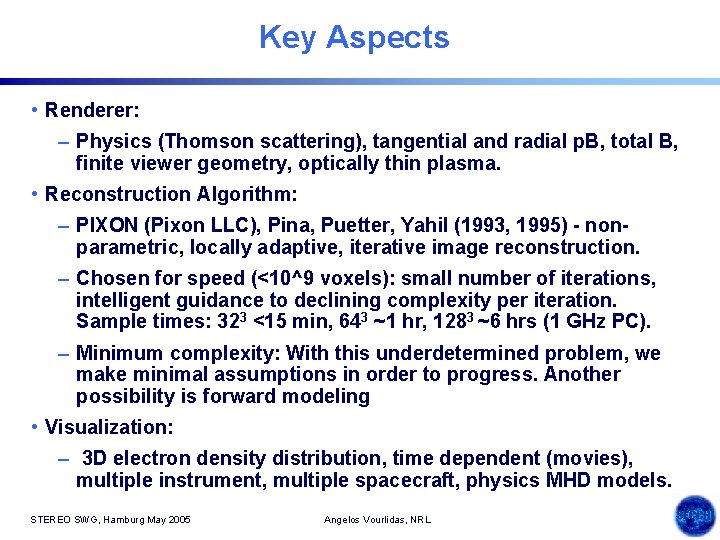 Key Aspects

• Renderer:

– Physics (Thomson scattering), tangential and radial pB, total B, finite viewer geometry, optically thin plasma.

• Reconstruction Algorithm:

– PIXON (Pixon LLC), Pina, Puetter, Yahil (1993, 1995) - non-parametric, locally adaptive, iterative image reconstruction.

– Chosen for speed (<10^9 voxels): small number of iterations, intelligent guidance to declining complexity per iteration. Sample times: $32^3$ <15 min, $64^3$ ~1 hr, $128^3$ ~6 hrs (1 GHz PC).

– Minimum complexity: With this underdetermined problem, we make minimal assumptions in order to progress. Another possibility is forward modeling

• Visualization:

– 3D electron density distribution, time dependent (movies), multiple instrument, multiple spacecraft, physics MHD models.

STEREO SWG, Hamburg May 2005

Angelos Vourlidas, NRL

STEREO